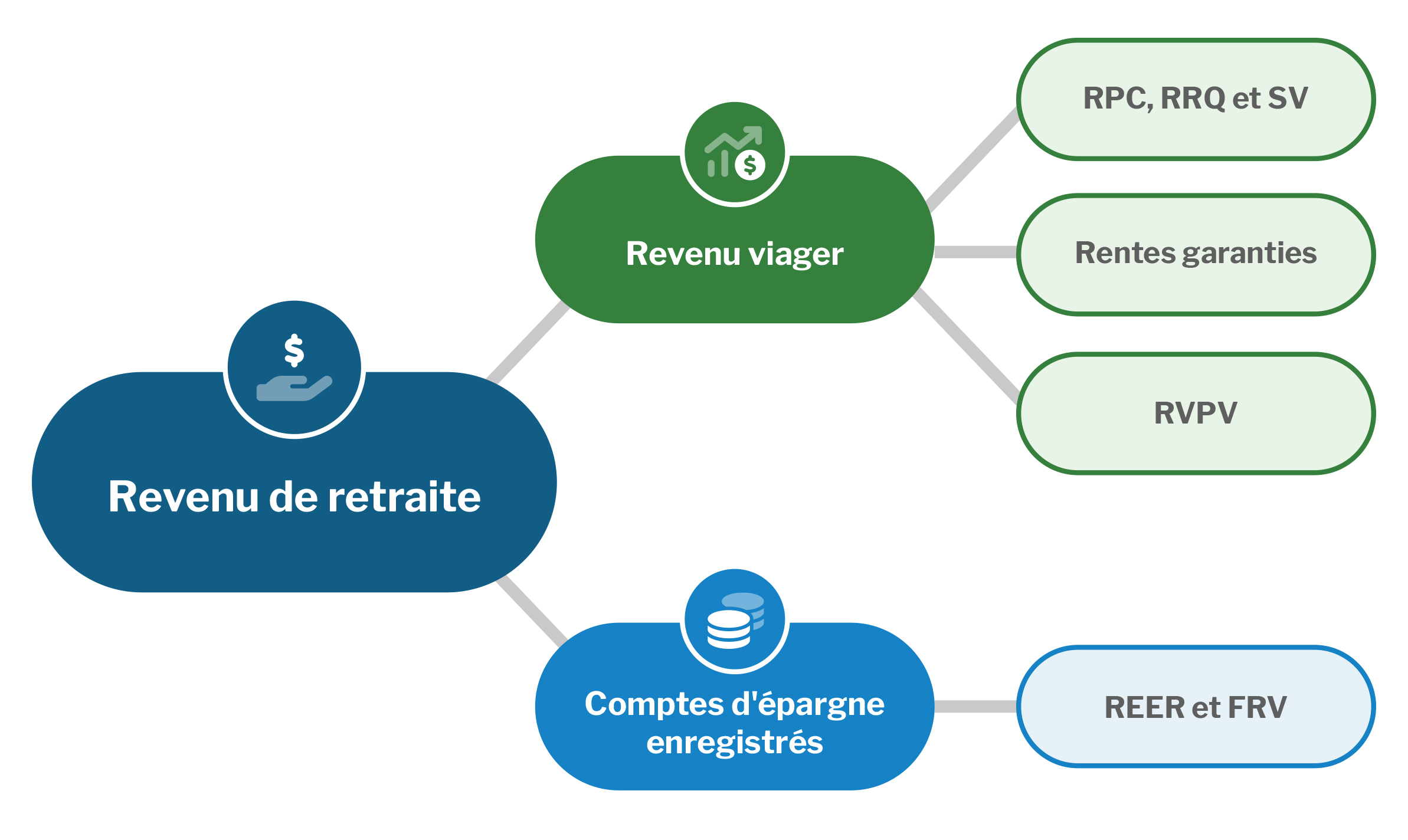 Revenu de retraite

Revenu viager

RPC, RRQ et SV

Rentes garanties

RVPV

Comptes d'épargne enregistrés

REER et FRV